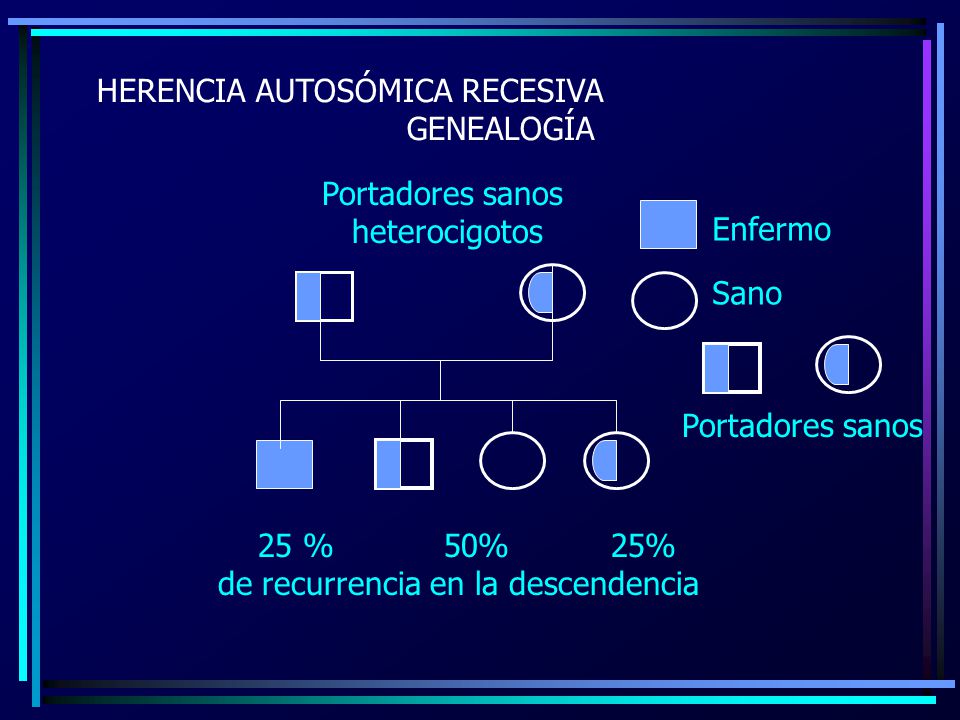 HERENCIA AUTOSÓMICA RECESIVA
GENEALOGÍA

Portadores sanos heterocigotos

Enfermo

Sano

Portadores sanos

25 %   50%   25%
de recurrencia en la descendencia